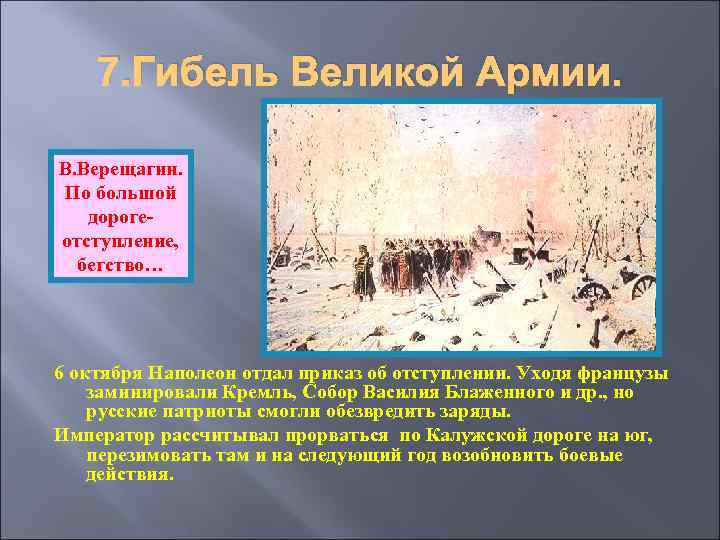 7.Гибель Великой Армии.

В.Верещагин. По большой дороге- отступление, бегство…

6 октября Наполеон отдал приказ об отступлении. Уходя французы заминировали Кремль, Собор Василия Блаженного и др., но русские патриоты смогли обезвредить заряды.

Император рассчитывал прорваться по Калужской дороге на юг, перезимовать там и на следующий год возобновить боевые действия.